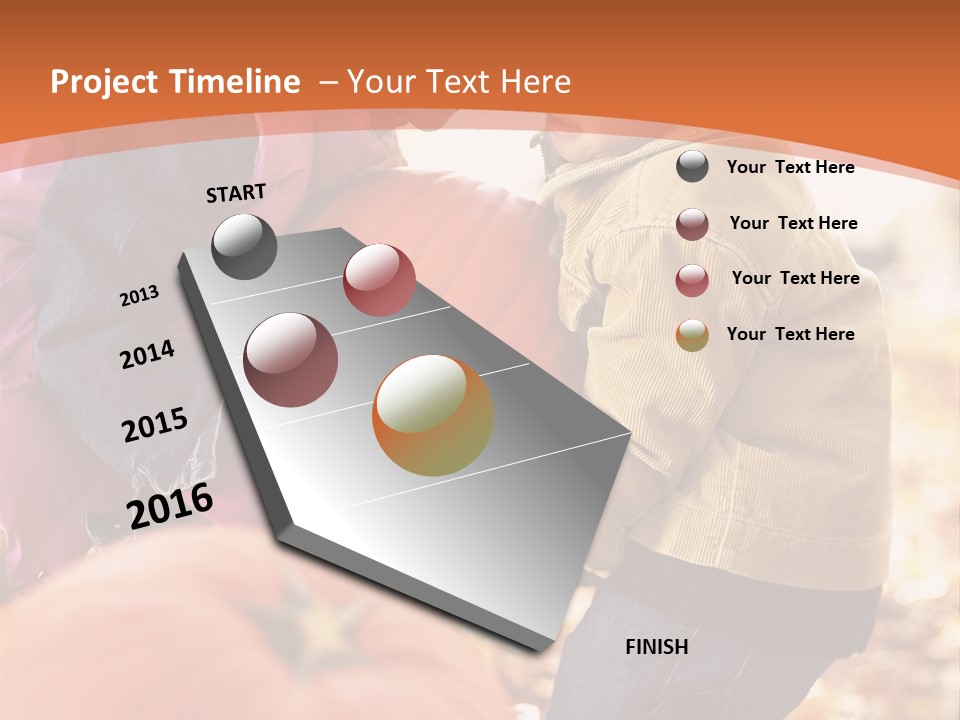 Project Timeline – Your Text Here

START

2013

2014

2015

2016

FINISH

Your Text Here

Your Text Here

Your Text Here

Your Text Here